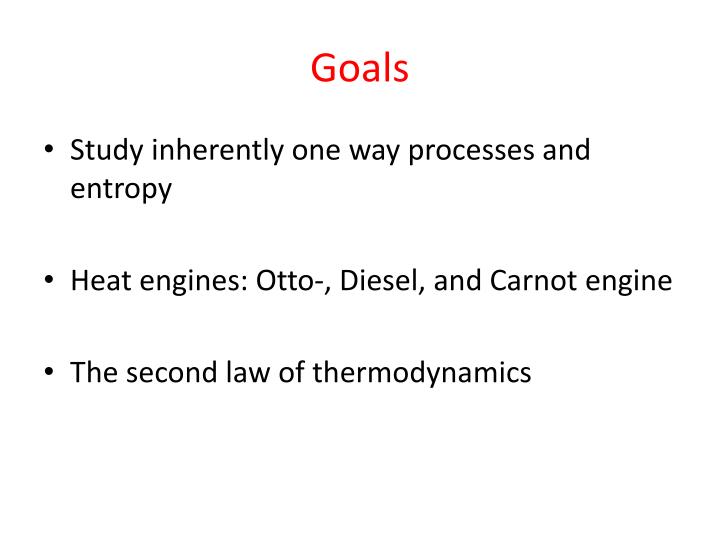 Goals

• Study inherently one way processes and entropy

• Heat engines: Otto-, Diesel, and Carnot engine

• The second law of thermodynamics